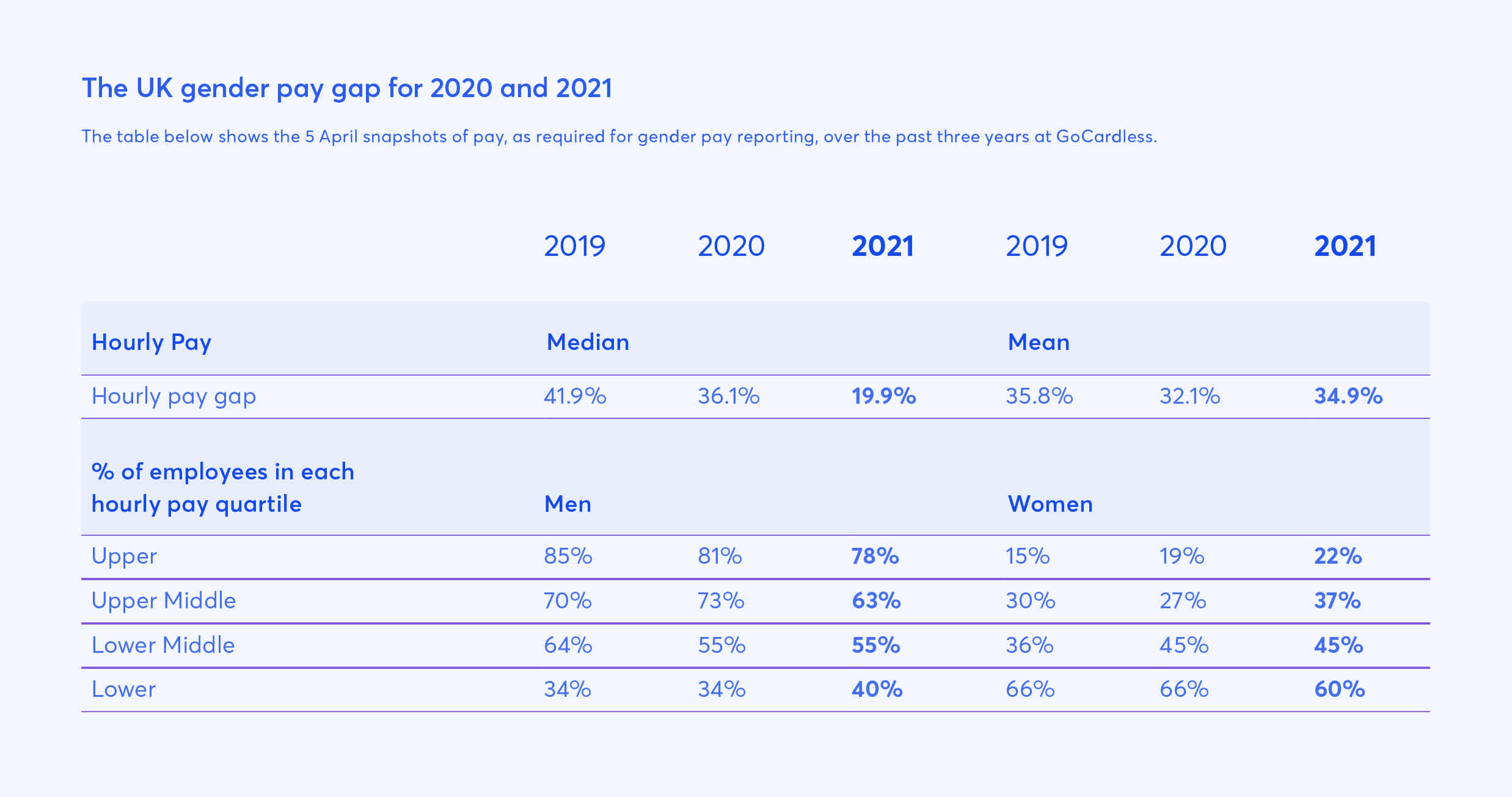 The UK gender pay gap for 2020 and 2021

The table below shows the 5 April snapshots of pay, as required for gender pay reporting, over the past three years at GoCardless.

| | 2019 | 2020 | 2021 | 2019 | 2020 | 2021 |
|---|---|---|---|---|---|---|
| Hourly Pay | Median | | | Mean | | |
| Hourly pay gap | 41.9% | 36.1% | 19.9% | 35.8% | 32.1% | 34.9% |
| % of employees in each hourly pay quartile | Men | | | Women | | |
| Upper | 85% | 81% | 78% | 15% | 19% | 22% |
| Upper Middle | 70% | 73% | 63% | 30% | 27% | 37% |
| Lower Middle | 64% | 55% | 55% | 36% | 45% | 45% |
| Lower | 34% | 34% | 40% | 66% | 66% | 60% |